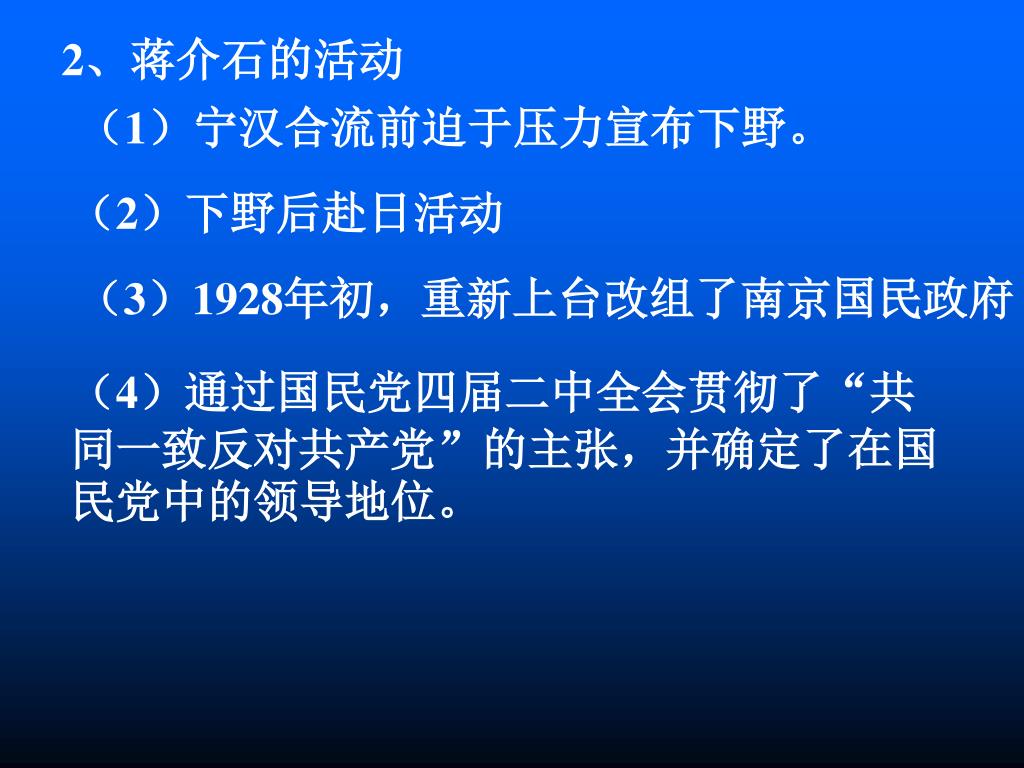 2、蒋介石的活动

（1）宁汉合流前迫于压力宣布下野。

（2）下野后赴日活动

（3）1928年初，重新上台改组了南京国民政府

（4）通过国民党四届二中全会贯彻了“共同一致反对共产党”的主张，并确定了在国民党中的领导地位。